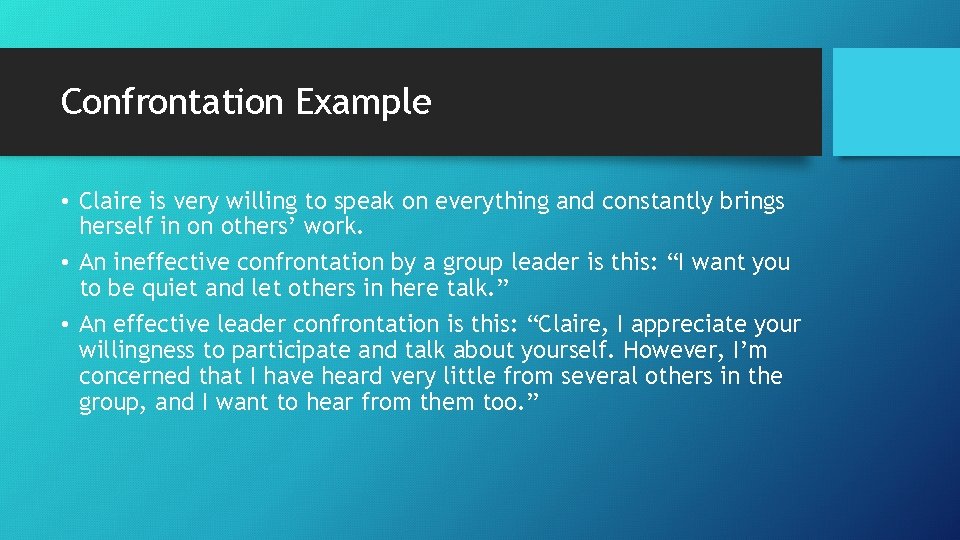 Confrontation Example

• Claire is very willing to speak on everything and constantly brings herself in on others’ work.

• An ineffective confrontation by a group leader is this: “I want you to be quiet and let others in here talk.”

• An effective leader confrontation is this: “Claire, I appreciate your willingness to participate and talk about yourself. However, I’m concerned that I have heard very little from several others in the group, and I want to hear from them too.”